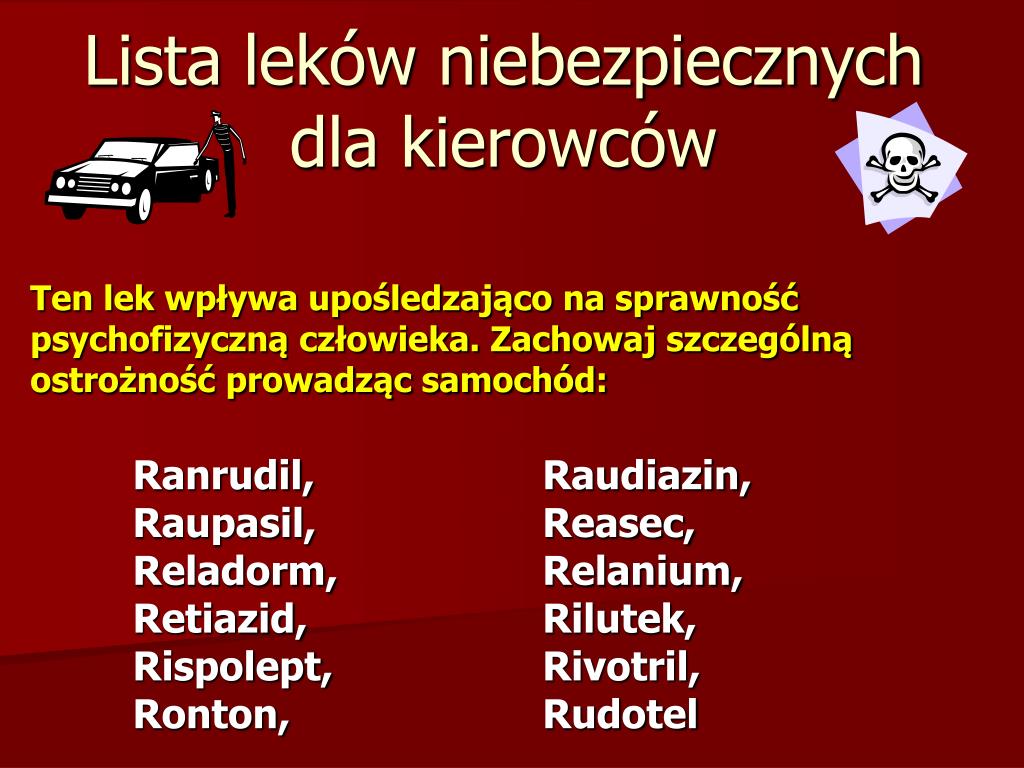 Lista leków niebezpiecznych dla kierowców

Ten lek wpływa upośledzająco na sprawność psychofizyczną człowieka. Zachowaj szczególną ostrożność prowadząc samochód:

Ranrudil,
Raupasil,
Reladorm,
Retiazid,
Rispolept,
Ronton,

Raudiazin,
Reasec,
Relanium,
Rilutek,
Rivotril,
Rudotel